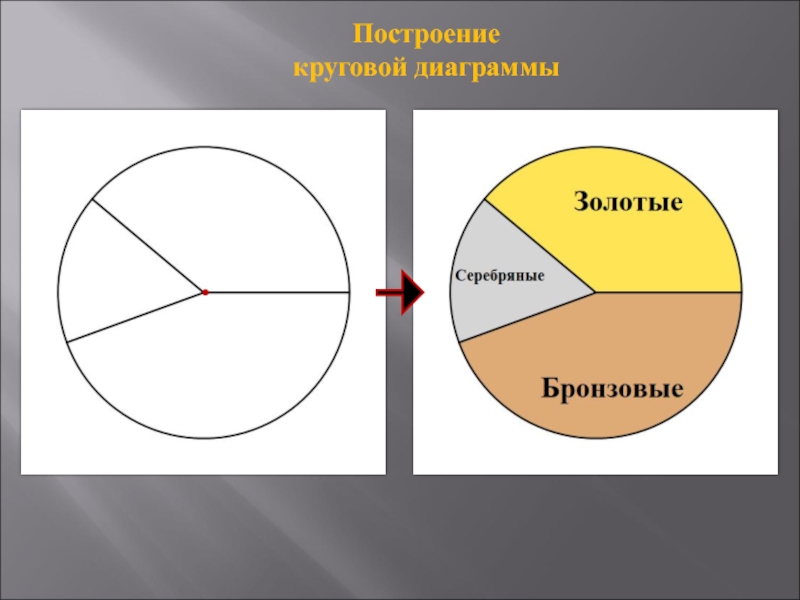 Построение
круговой диаграммы

Золотые

Серебряные

Бронзовые